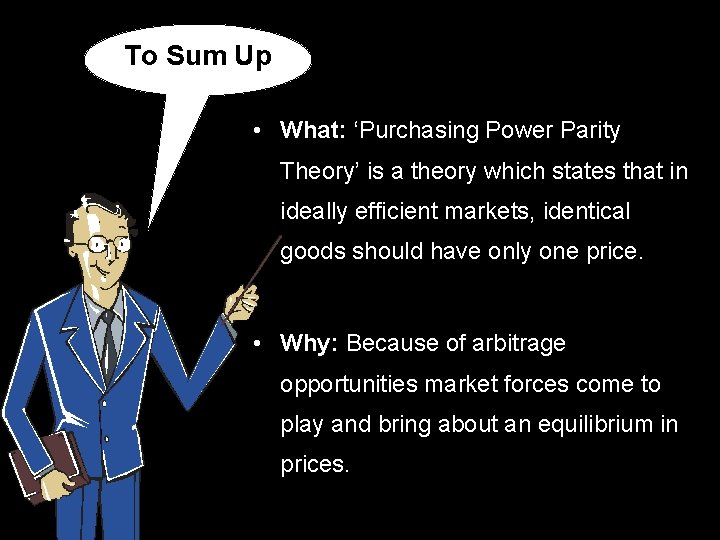 To Sum Up

• What: ‘Purchasing Power Parity Theory’ is a theory which states that in ideally efficient markets, identical goods should have only one price.

• Why: Because of arbitrage opportunities market forces come to play and bring about an equilibrium in prices.